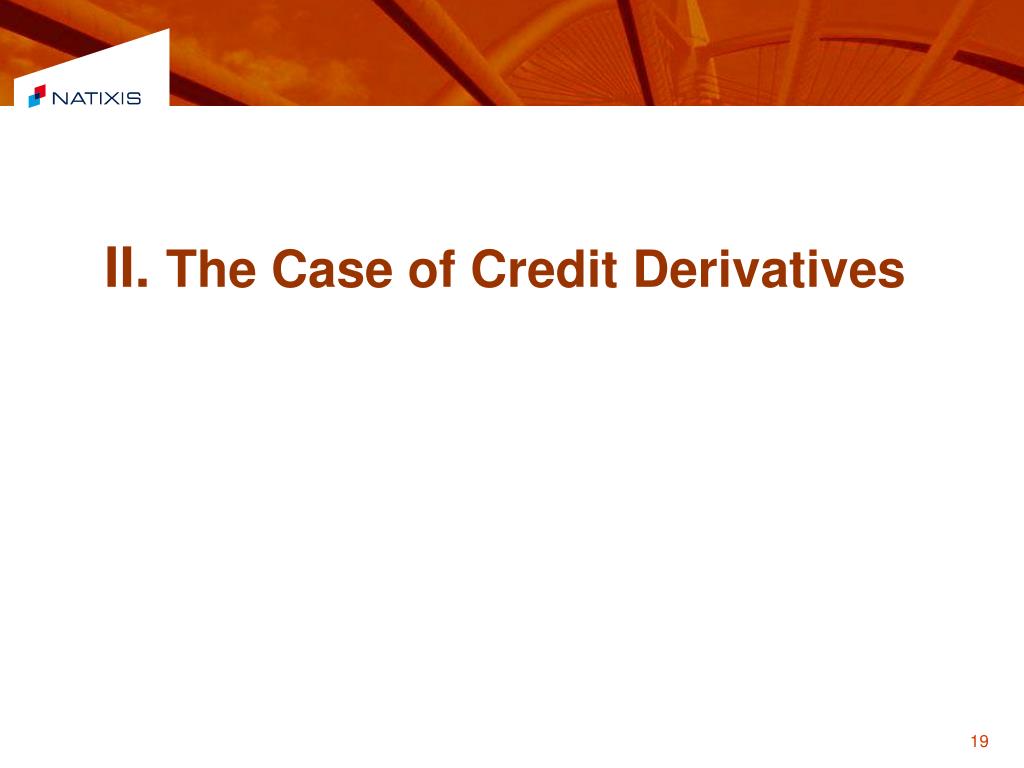 NATIXIS

II. The Case of Credit Derivatives

19